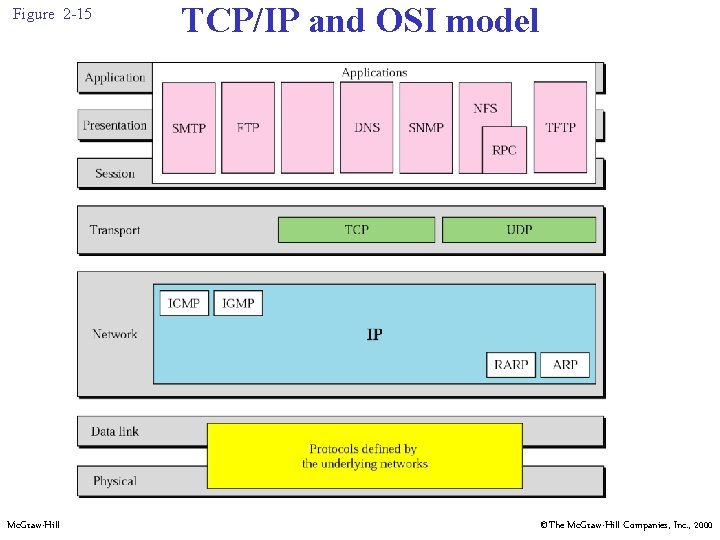 Figure 2-15

TCP/IP and OSI model

Application

Presentation

Session

Applications

SMTP

FTP

DNS

SNMP

NFS

RPC

TFTP

Transport

TCP

UDP

Network

ICMP

IGMP

IP

RARP

ARP

Data link

Physical

Protocols defined by the underlying networks

McGraw-Hill

©The McGraw-Hill Companies, Inc., 2000